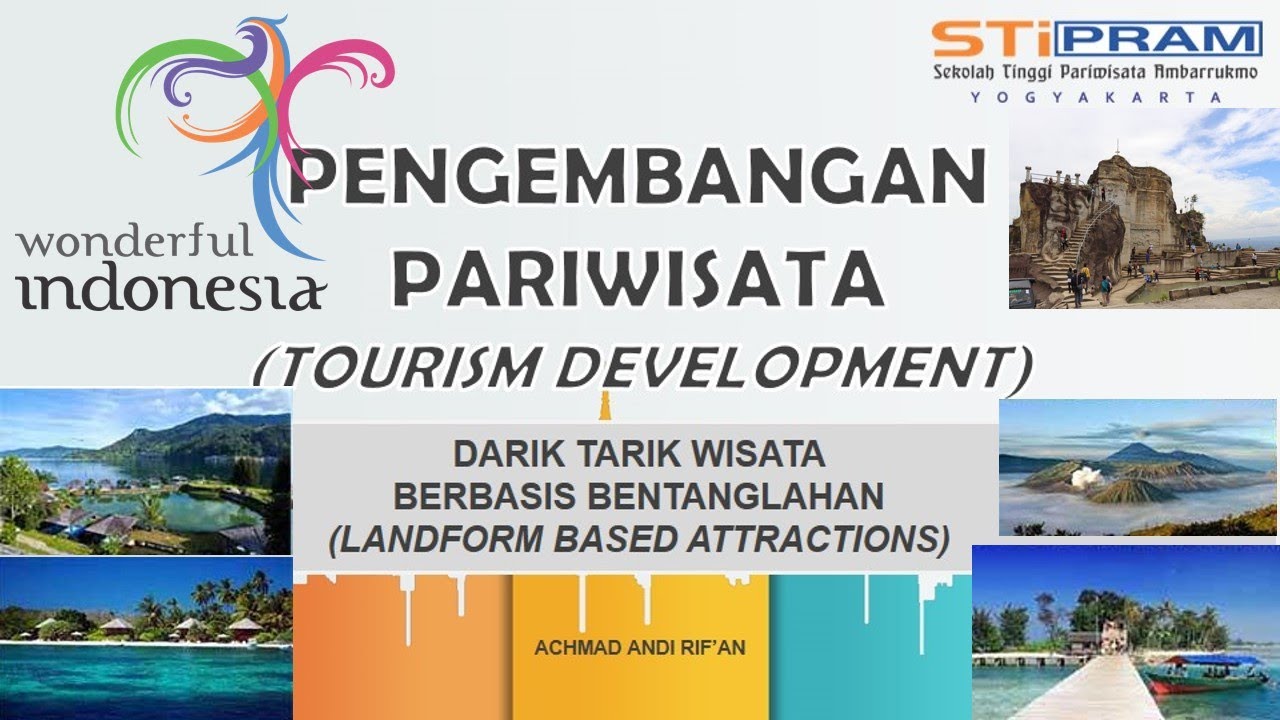 wonderful indonesia

STiPRAM
Sekolah Tinggi Pariwisata Ambarrukmo
YOGYAKARTA

PENGEMBANGAN PARIWISATA
(TOURISM DEVELOPMENT)

DARIK TARIK WISATA
BERBASIS BENTANGLAHAN
(LANDFORM BASED ATTRACTIONS)

ACHMAD ANDI RIF'AN